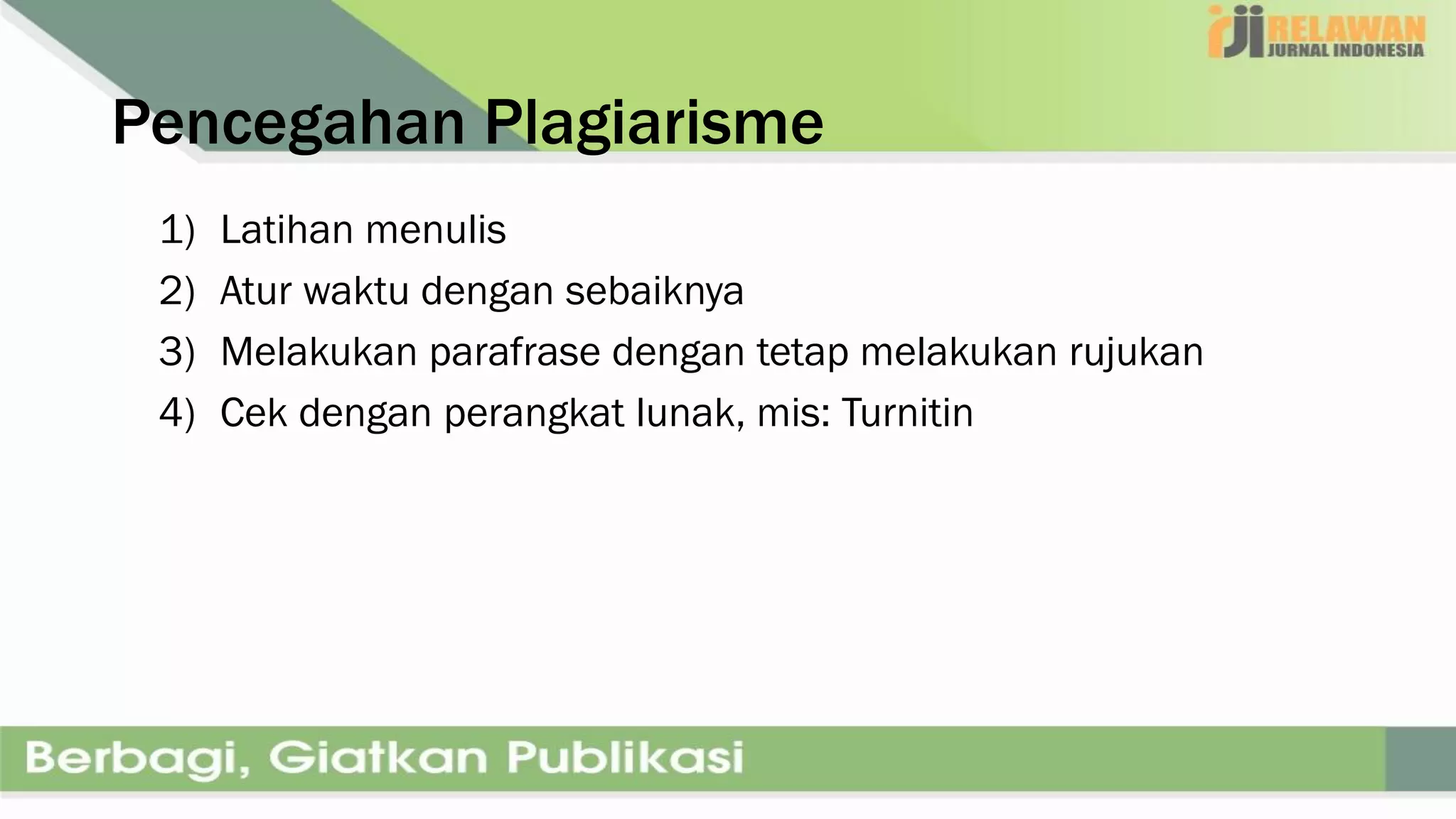 rji RELAWAN JURNAL INDONESIA

Pencegahan Plagiarisme

1) Latihan menulis
2) Atur waktu dengan sebaiknya
3) Melakukan parafrase dengan tetap melakukan rujukan
4) Cek dengan perangkat lunak, mis: Turnitin

Berbagi, Giatkan Publikasi